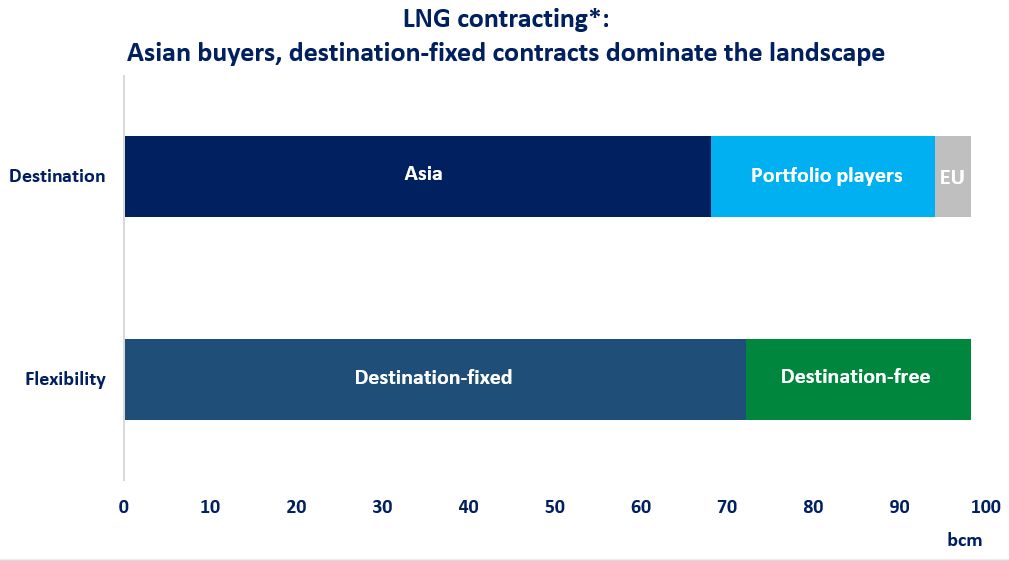 LNG contracting*:
Asian buyers, destination-fixed contracts dominate the landscape

Destination
Asia
Portfolio players
EU

Flexibility
Destination-fixed
Destination-free

0 10 20 30 40 50 60 70 80 90 100
bcm